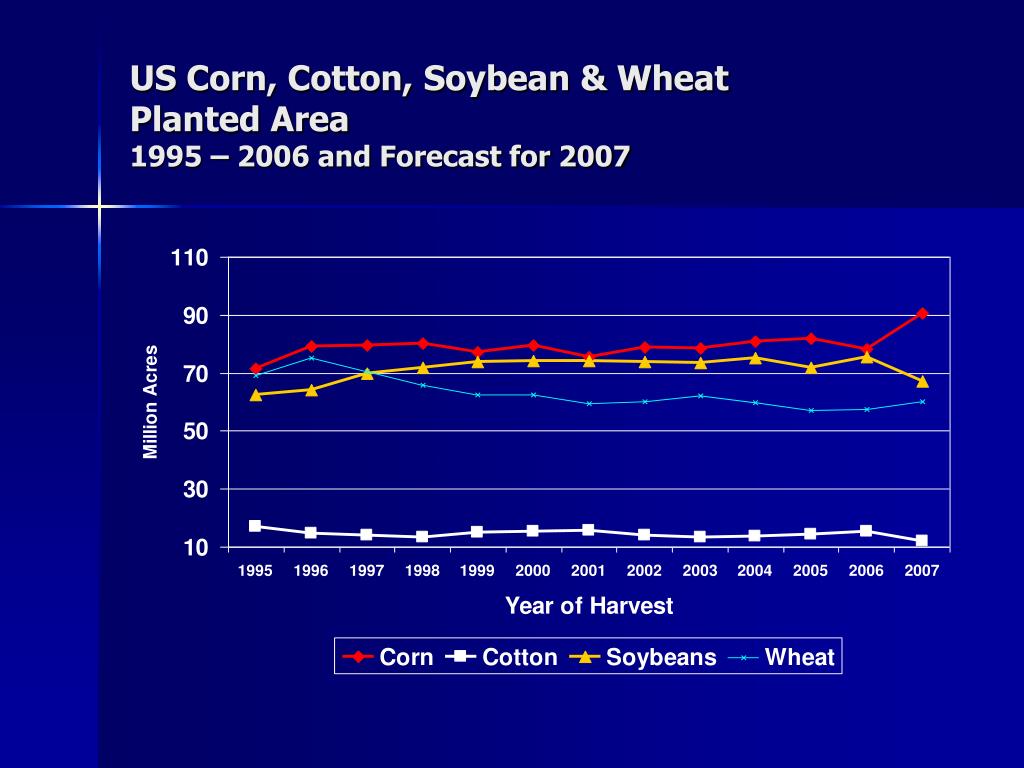 US Corn, Cotton, Soybean & Wheat Planted Area
1995 – 2006 and Forecast for 2007

110
90
70
50
30
10

Million Acres

1995 1996 1997 1998 1999 2000 2001 2002 2003 2004 2005 2006 2007

Year of Harvest

Corn Cotton Soybeans Wheat